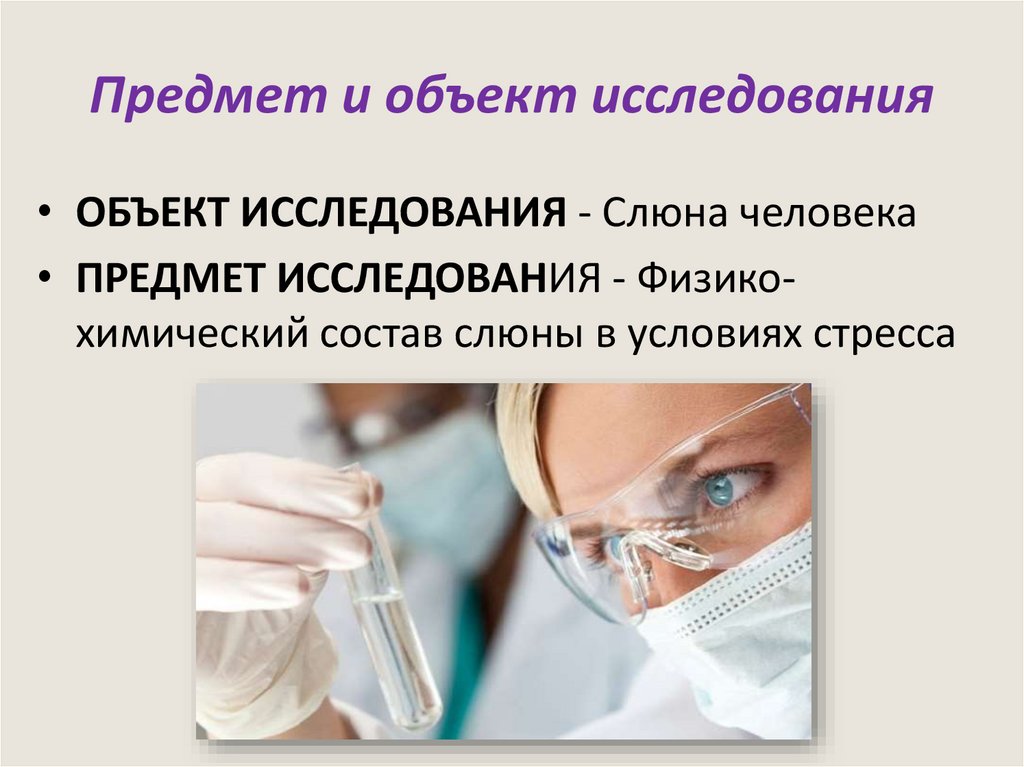 Предмет и объект исследования

• ОБЪЕКТ ИССЛЕДОВАНИЯ - Слюна человека
• ПРЕДМЕТ ИССЛЕДОВАНИЯ - Физико-химический состав слюны в условиях стресса